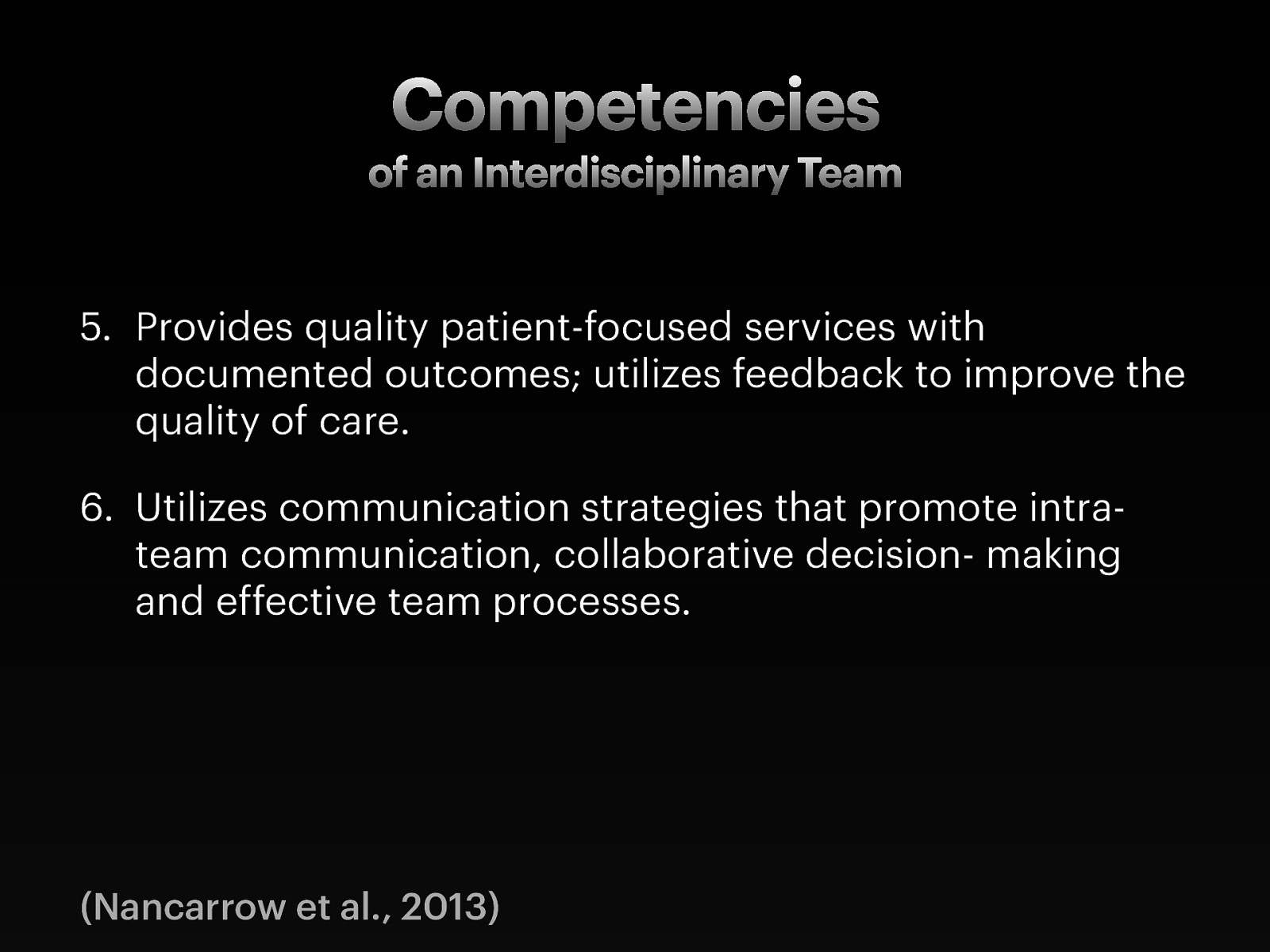 Competencies
of an Interdisciplinary Team

5. Provides quality patient-focused services with documented outcomes; utilizes feedback to improve the quality of care.

6. Utilizes communication strategies that promote intra-team communication, collaborative decision- making and effective team processes.

(Nancarrow et al., 2013)